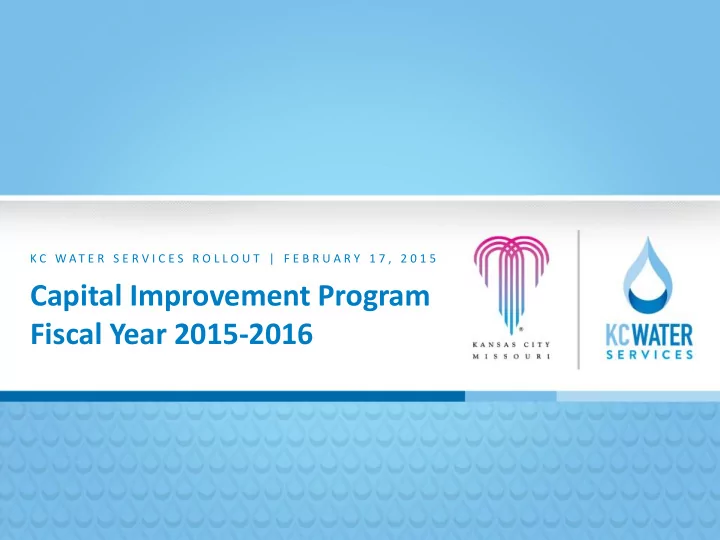 KC WATER SERVICES ROLLOUT | FEBRUARY 17, 2015

Capital Improvement Program
Fiscal Year 2015-2016

KANSAS CITY
MISSOURI

KC WATER
SERVICES